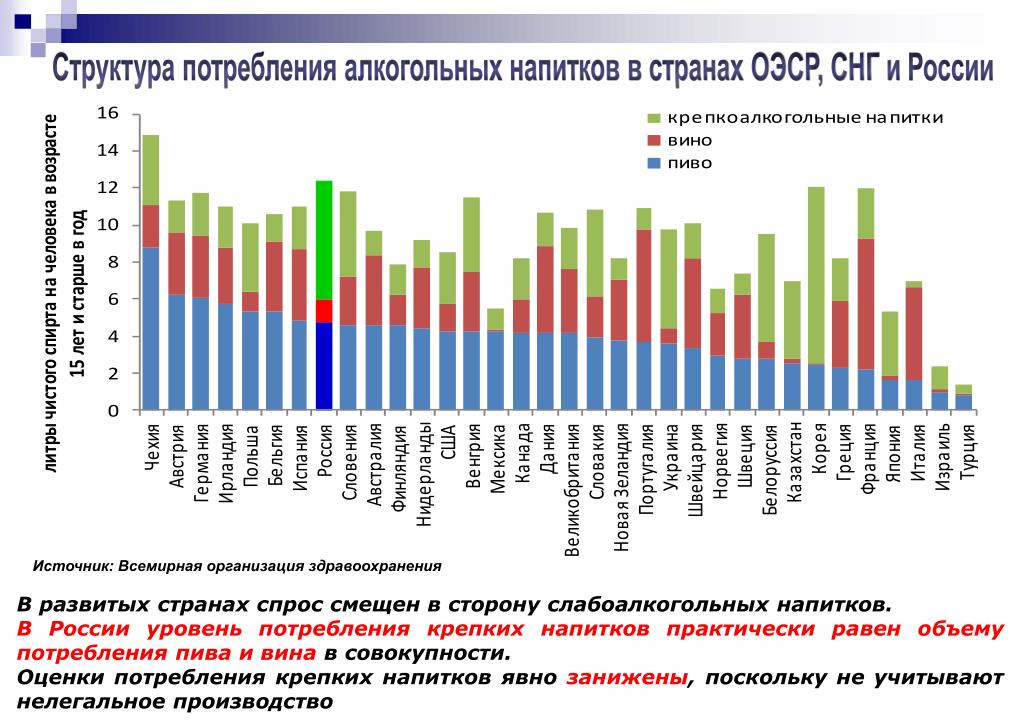 Структура потребления алкогольных напитков в странах ОЭСР, СНГ и России

литры чистого спирта на человека в возрасте 15 лет и старше в год

16
14
12
10
8
6
4
2
0

крепкоалкогольные напитки
вино
пиво

Чехия
Австрия
Германия
Ирландия
Польша
Бельгия
Испания
Россия
Словения
Австралия
Финляндия
Нидерланды
США
Венгрия
Мексика
Канада
Дания
Великобритания
Словакия
Новая Зеландия
Португалия
Украина
Швейцария
Норвегия
Швеция
Белоруссия
Казахстан
Корея
Греция
Франция
Япония
Италия
Израиль
Турция

Источник: Всемирная организация здравоохранения

В развитых странах спрос смещен в сторону слабоалкогольных напитков.
В России уровень потребления крепких напитков практически равен объему потребления пива и вина в совокупности.
Оценки потребления крепких напитков явно занижены, поскольку не учитывают нелегальное производство